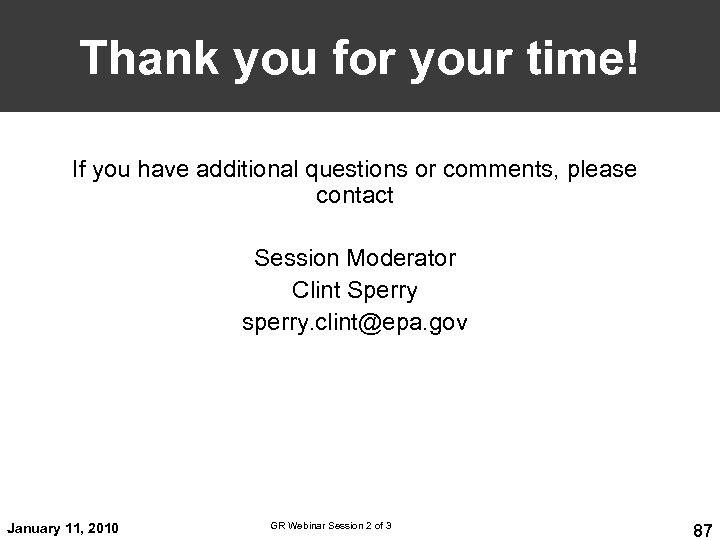 Thank you for your time!

If you have additional questions or comments, please contact

Session Moderator
Clint Sperry
sperry.clint@epa.gov

January 11, 2010

GR Webinar Session 2 of 3

87